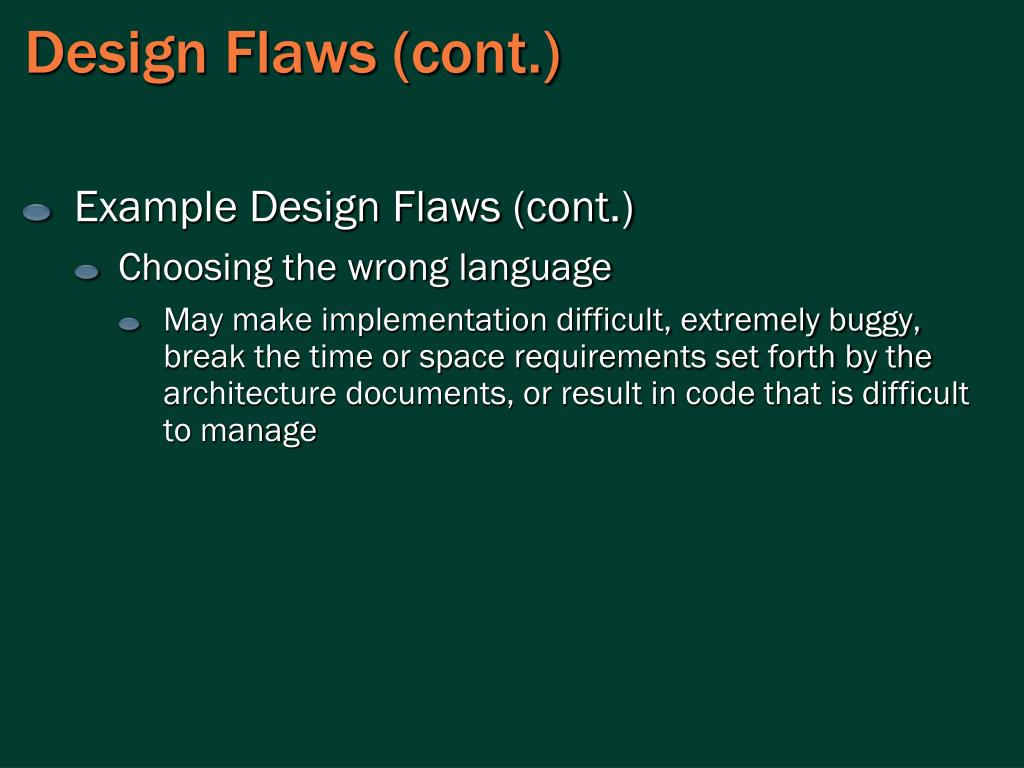 Design Flaws (cont.)

Example Design Flaws (cont.)

Choosing the wrong language

May make implementation difficult, extremely buggy, break the time or space requirements set forth by the architecture documents, or result in code that is difficult to manage